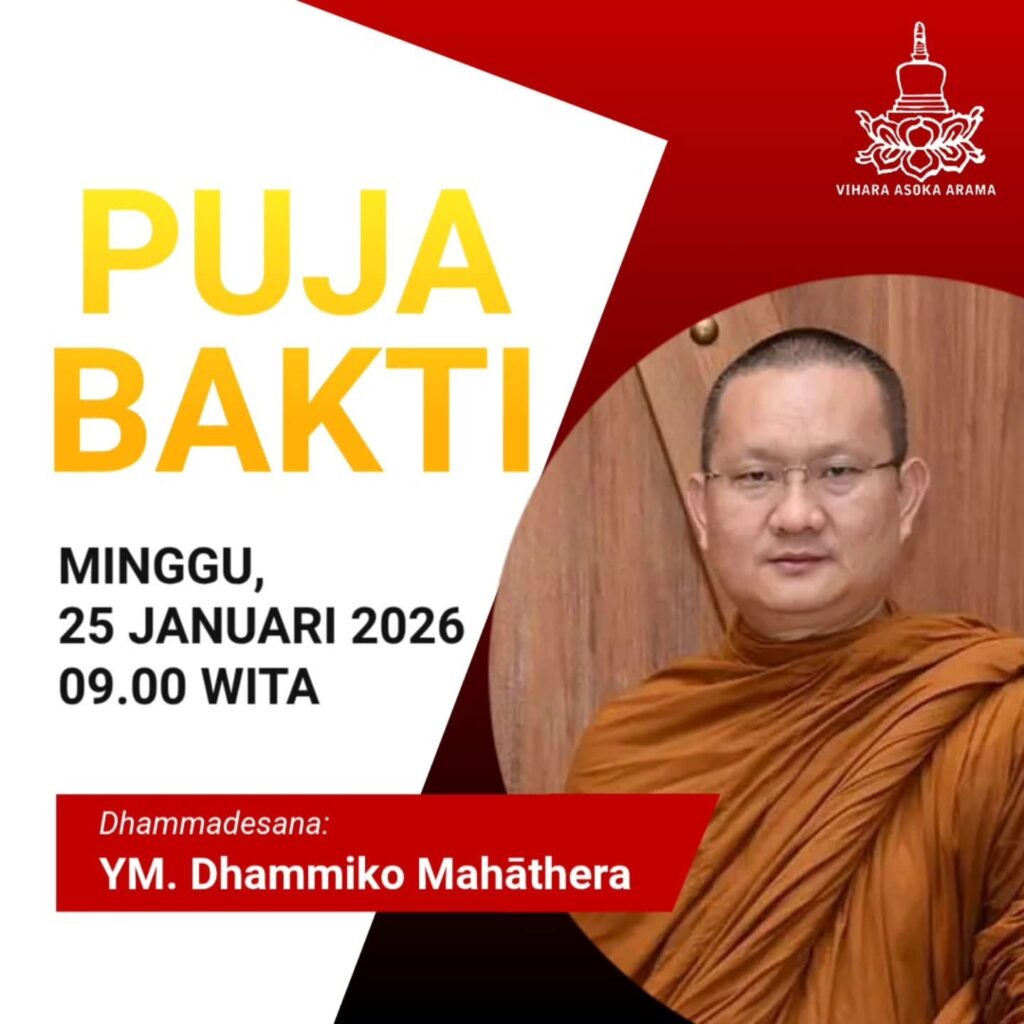 VIHARA ASOKA ARAMA

PUJA BAKTI

MINGGU,
25 JANUARI 2026
09.00 WITA

Dhammadesana:
YM. Dhammiko Mahāthera